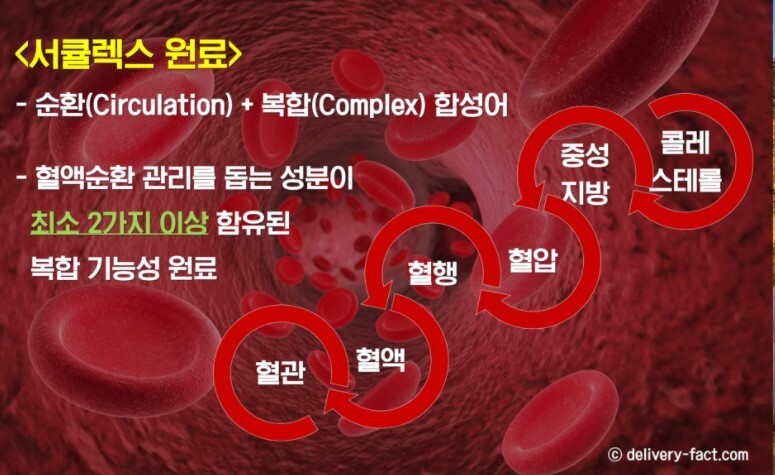 <서큘렉스 원료>

- 순환(Circulation) + 복합(Complex) 합성어

- 혈액순환 관리를 돕는 성분이 최소 2가지 이상 함유된 복합 기능성 원료

콜레스테롤

중성지방

혈압

혈행

혈액

혈관

© delivery-fact.com